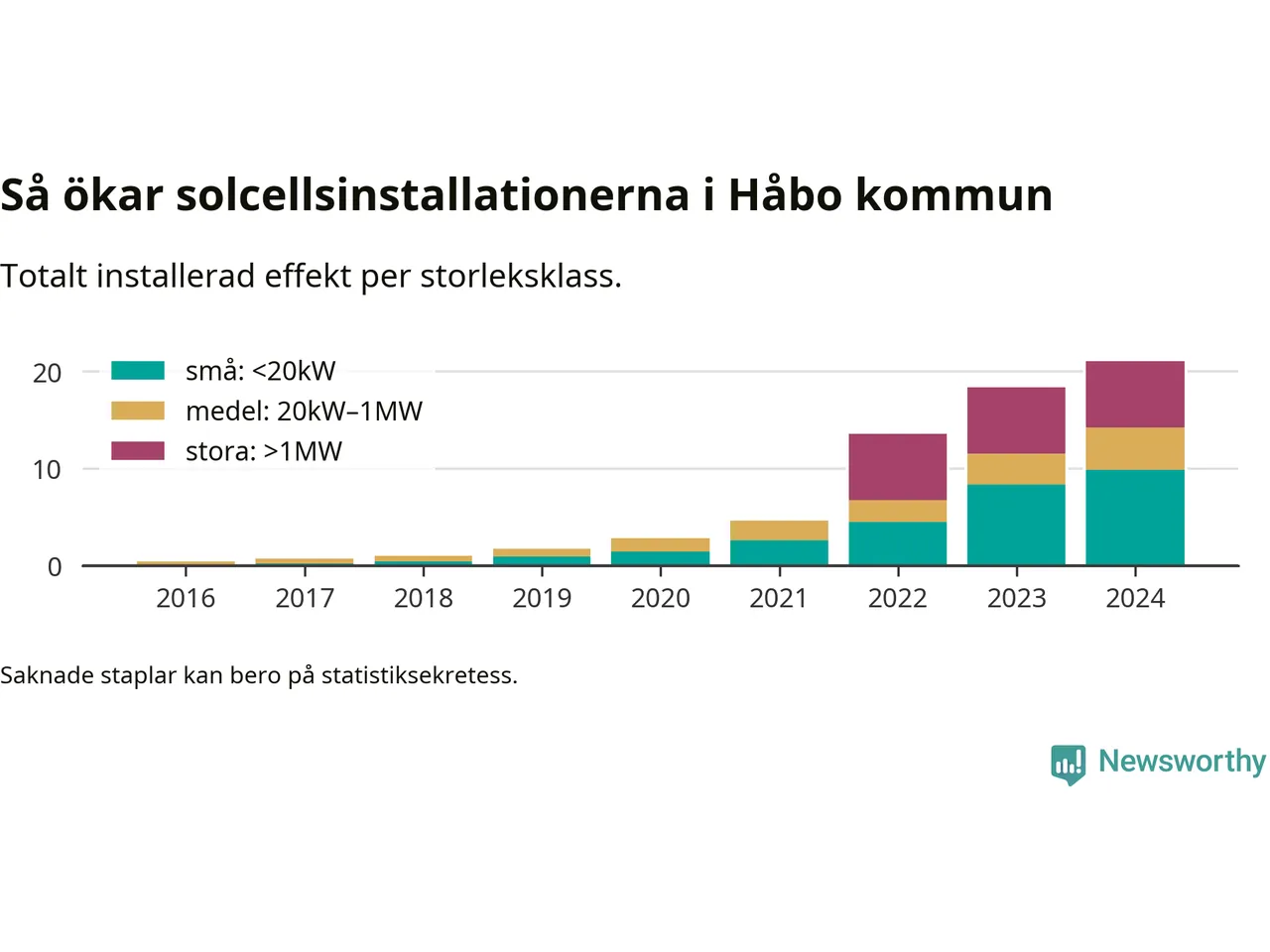 Så ökar solcellsinstallationerna i Håbo kommun

Totalt installerad effekt per storleksklass.

små: <20kW
medel: 20kW–1MW
stora: >1MW

20
10
0

2016 2017 2018 2019 2020 2021 2022 2023 2024

Saknade staplar kan bero på statistiksekretess.

Newsworthy